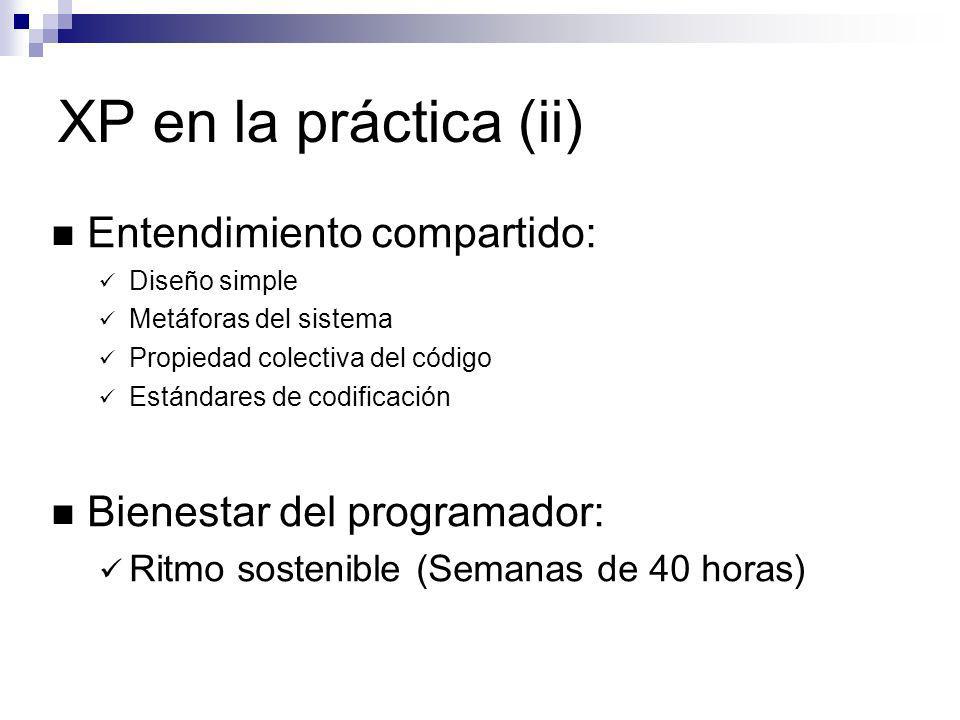 XP en la práctica (ii)

■ Entendimiento compartido:
✓ Diseño simple
✓ Metáforas del sistema
✓ Propiedad colectiva del código
✓ Estándares de codificación

■ Bienestar del programador:
✓ Ritmo sostenible (Semanas de 40 horas)